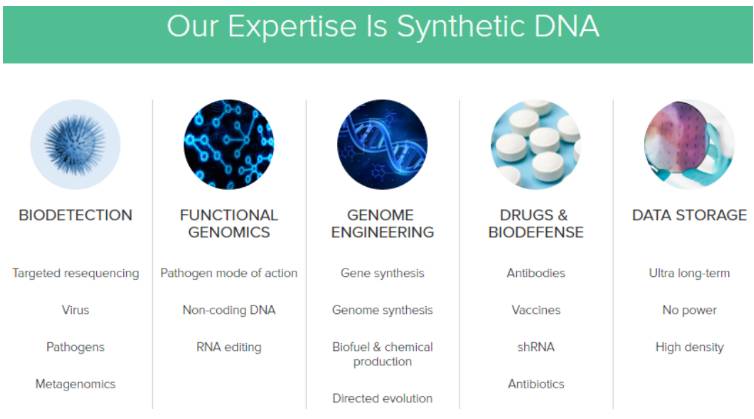 Our Expertise Is Synthetic DNA

BIODETECTION

Targeted resequencing

Virus

Pathogens

Metagenomics

FUNCTIONAL GENOMICS

Pathogen mode of action

Non-coding DNA

RNA editing

GENOME ENGINEERING

Gene synthesis

Genome synthesis

Biofuel & chemical production

Directed evolution

DRUGS & BIODEFENSE

Antibodies

Vaccines

shRNA

Antibiotics

DATA STORAGE

Ultra long-term

No power

High density